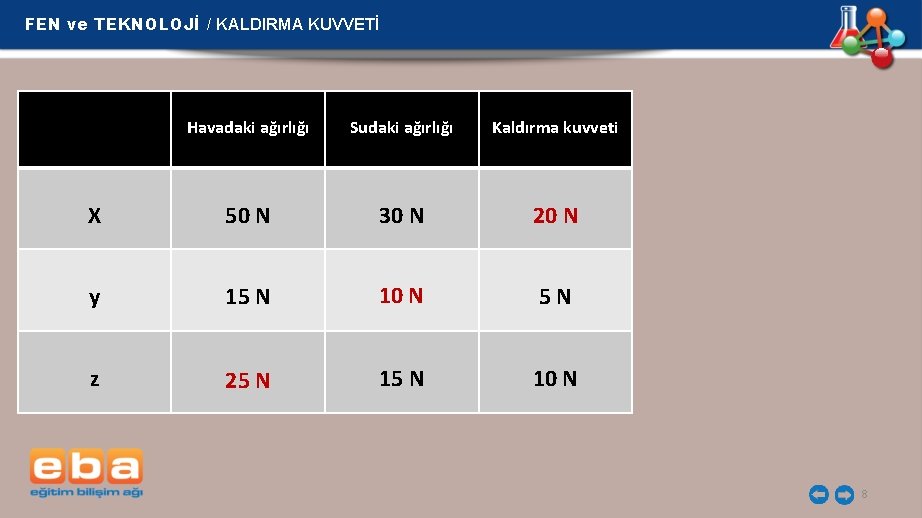 FEN ve TEKNOLOJİ / KALDIRMA KUVVETİ

| | Havadaki ağırlığı | Sudaki ağırlığı | Kaldırma kuvveti |
|---|---|---|---|
| X | 50 N | 30 N | 20 N |
| y | 15 N | 10 N | 5 N |
| z | 25 N | 15 N | 10 N |

eba
eğitim bilişim ağı

8